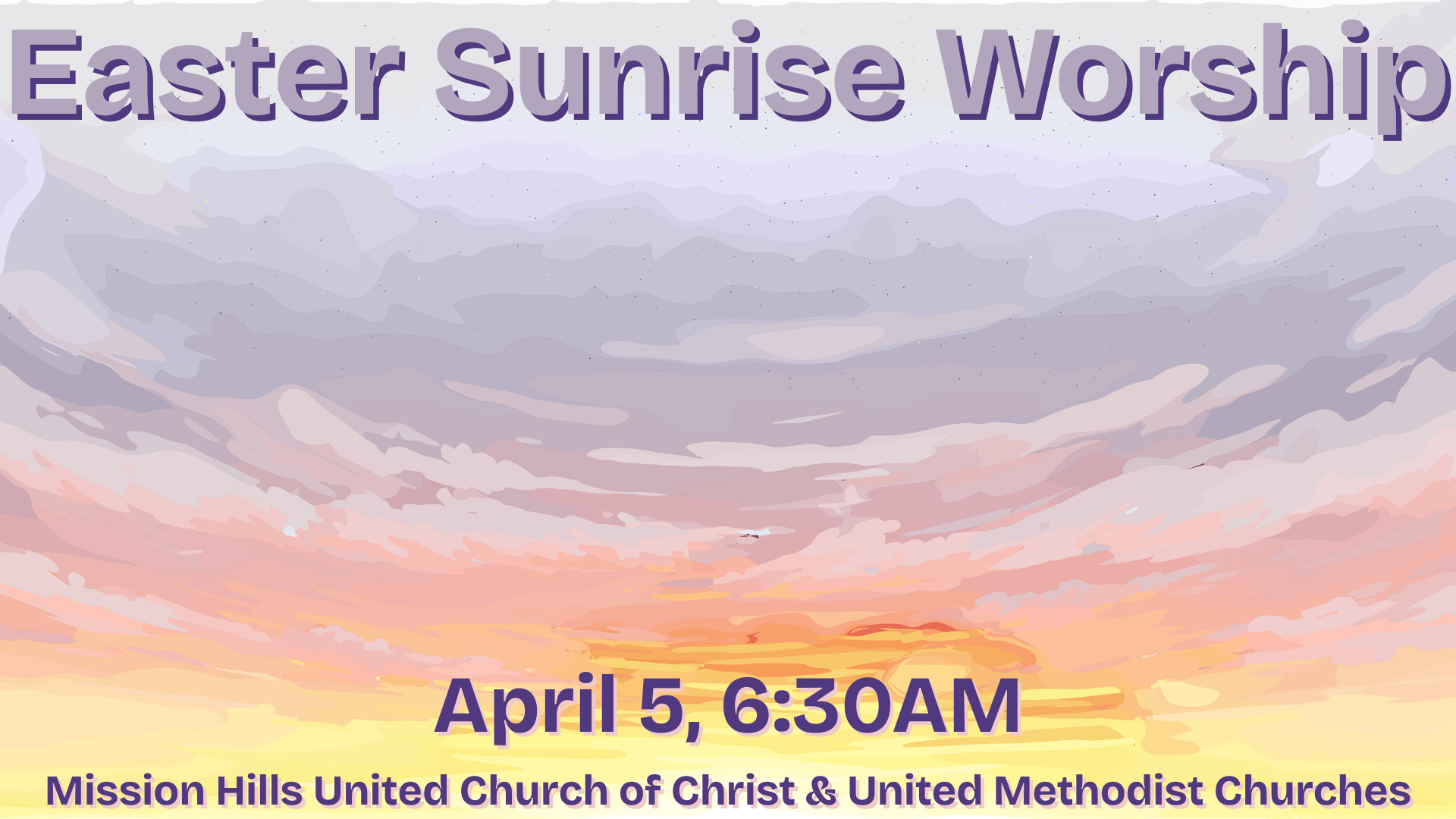 Easter Sunrise Worship

April 5, 6:30AM

Mission Hills United Church of Christ & United Methodist Churches